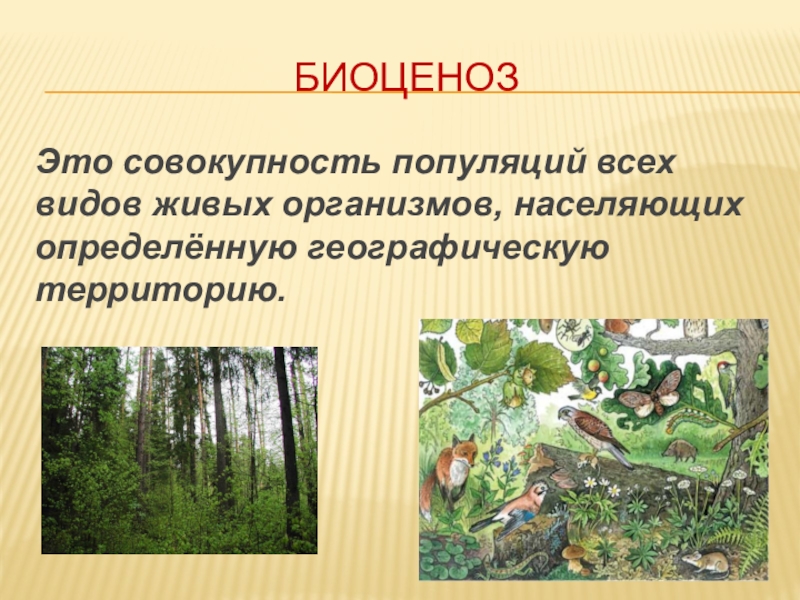 БИОЦЕНОЗ

Это совокупность популяций всех видов живых организмов, населяющих определённую географическую территорию.